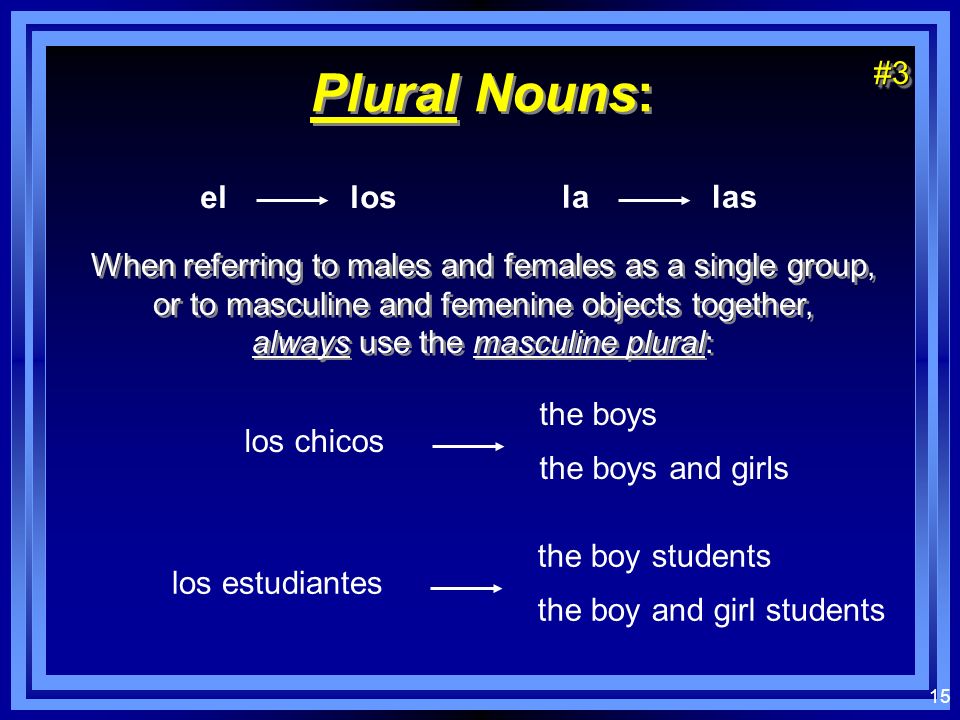 #3

Plural Nouns:

el → los     la → las

When referring to males and females as a single group, or to masculine and femenine objects together, always use the masculine plural:

los chicos → the boys
the boys and girls

los estudiantes → the boy students
the boy and girl students

15